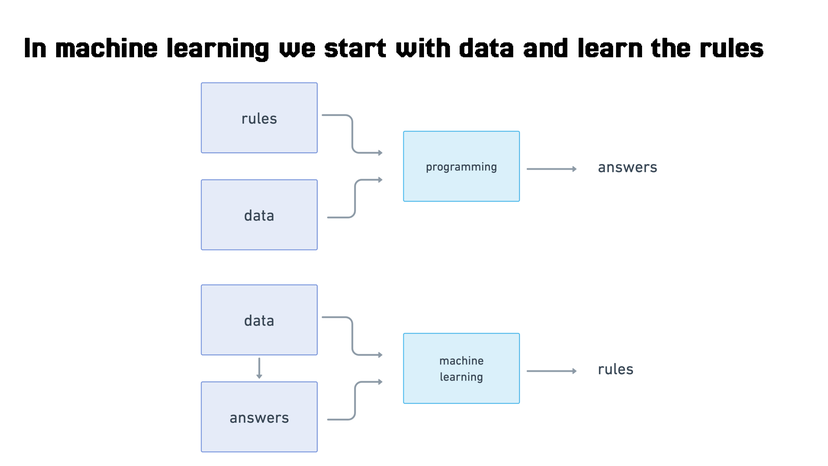 In machine learning we start with data and learn the rules

rules

data

programming

answers

data

answers

machine learning

rules